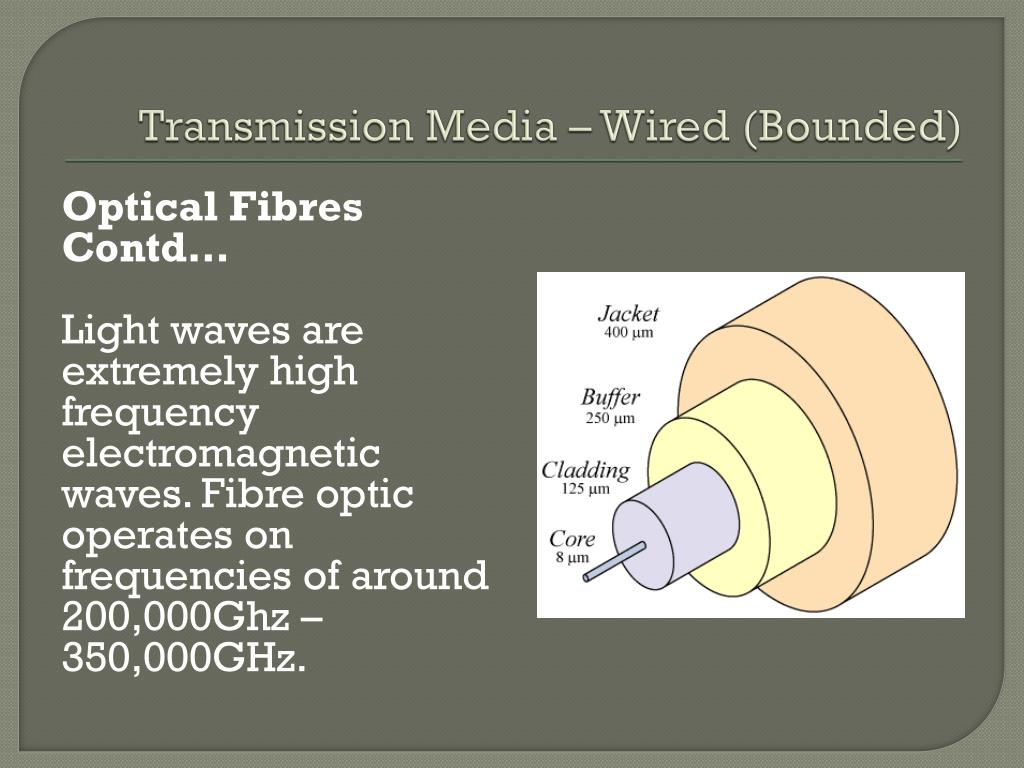 Transmission Media – Wired (Bounded)

Optical Fibres Contd…

Light waves are extremely high frequency electromagnetic waves. Fibre optic operates on frequencies of around 200,000Ghz – 350,000GHz.

Jacket
400 μm

Buffer
250 μm

Cladding
125 μm

Core
8 μm